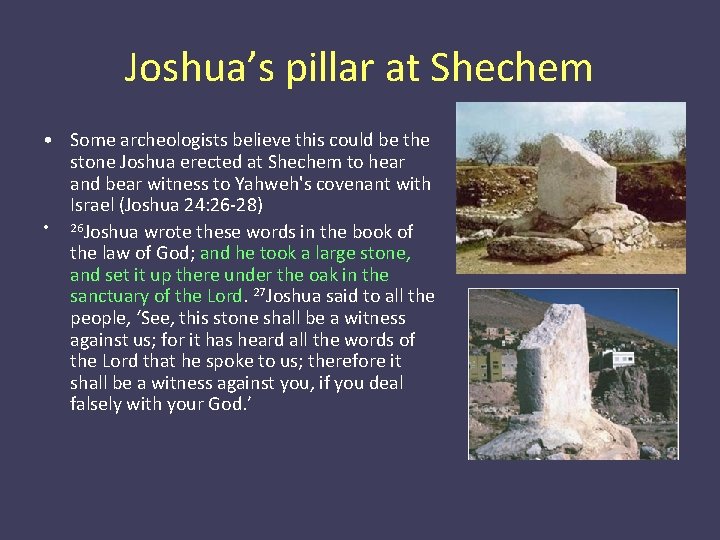 Joshua’s pillar at Shechem

• Some archeologists believe this could be the stone Joshua erected at Shechem to hear and bear witness to Yahweh's covenant with Israel (Joshua 24:26-28)

• $^{26}$Joshua wrote these words in the book of the law of God; and he took a large stone, and set it up there under the oak in the sanctuary of the Lord. $^{27}$Joshua said to all the people, ‘See, this stone shall be a witness against us; for it has heard all the words of the Lord that he spoke to us; therefore it shall be a witness against you, if you deal falsely with your God.’